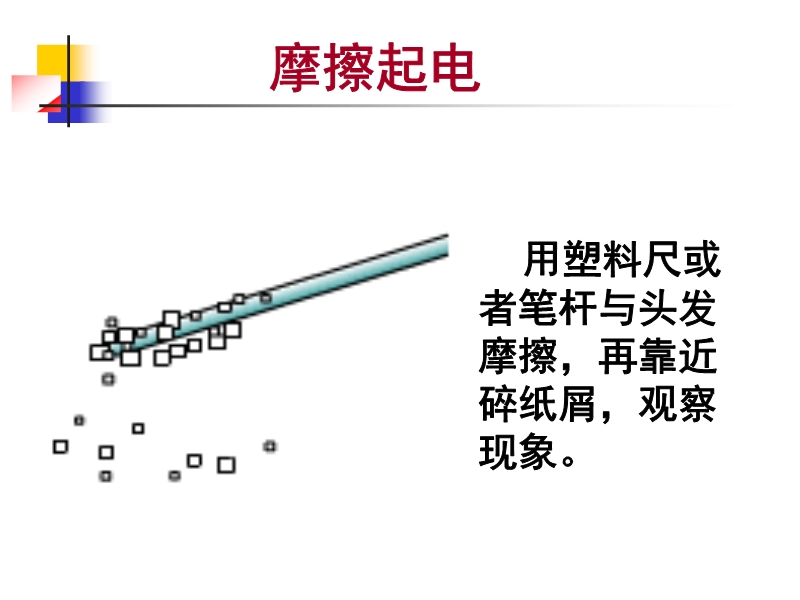 摩擦起电

用塑料尺或者笔杆与头发摩擦，再靠近碎纸屑，观察现象。